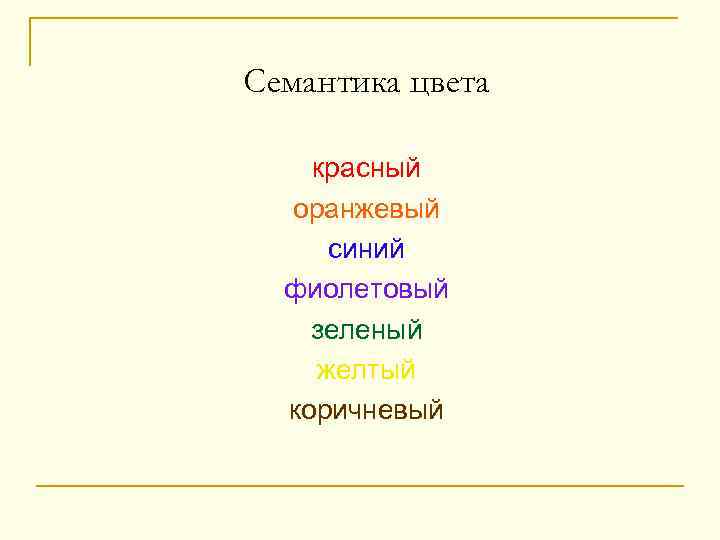 Семантика цвета

красный
оранжевый
синий
фиолетовый
зеленый
желтый
коричневый